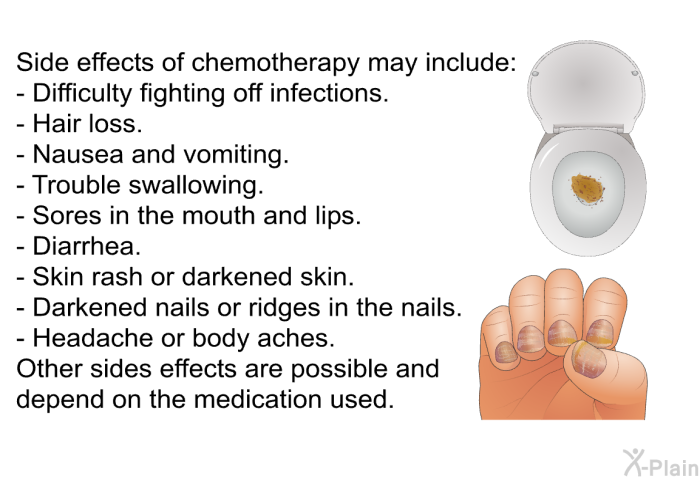 Side effects of chemotherapy may include:
- Difficulty fighting off infections.
- Hair loss.
- Nausea and vomiting.
- Trouble swallowing.
- Sores in the mouth and lips.
- Diarrhea.
- Skin rash or darkened skin.
- Darkened nails or ridges in the nails.
- Headache or body aches.
Other sides effects are possible and depend on the medication used.

X-Plain